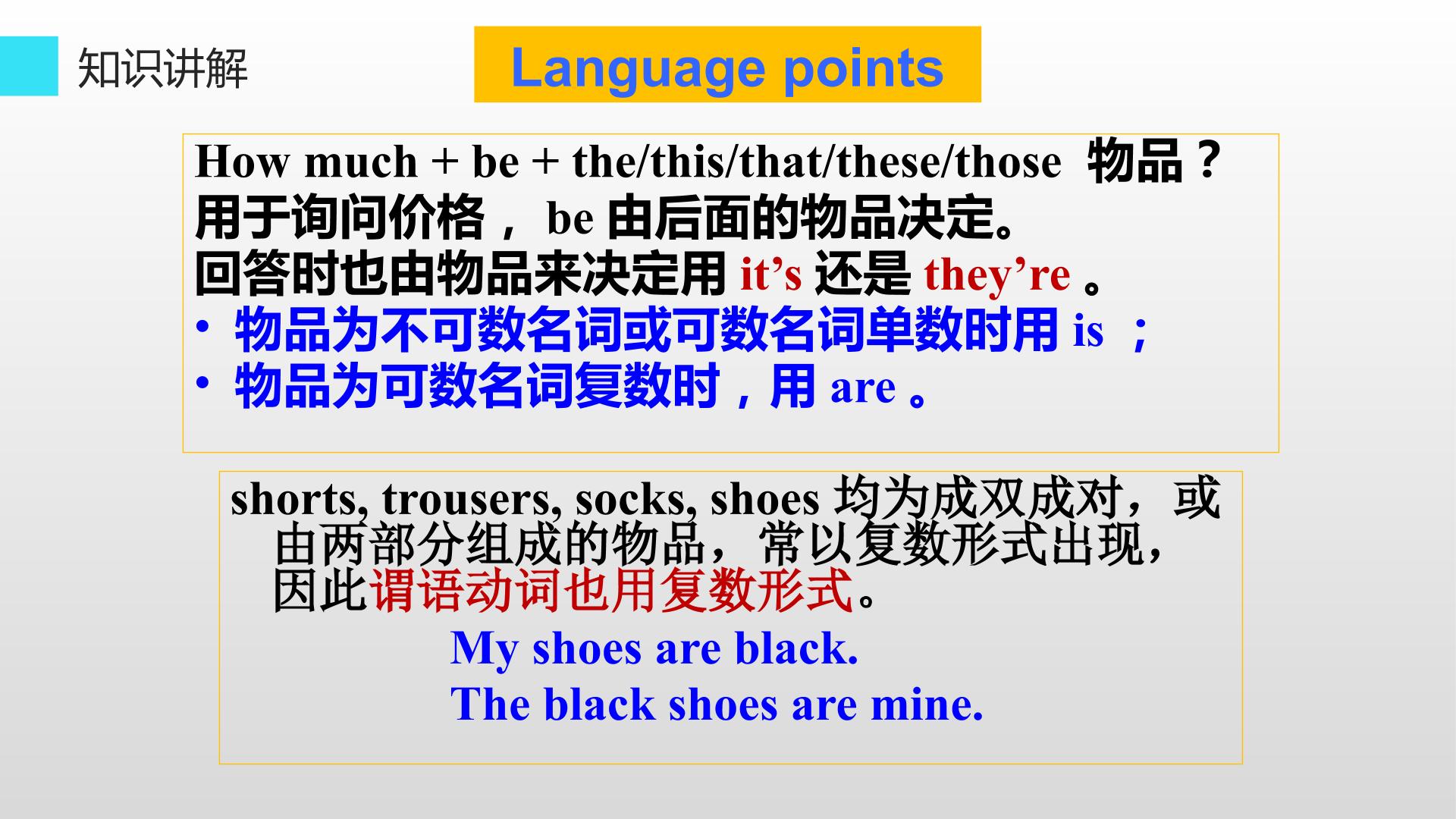 知识讲解

Language points

How much + be + the/this/that/these/those 物品？
用于询问价格， be 由后面的物品决定。
回答时也由物品来决定用 it’s 还是 they’re 。
• 物品为不可数名词或可数名词单数时用 is ；
• 物品为可数名词复数时，用 are 。

shorts, trousers, socks, shoes 均为成双成对，或由两部分组成的物品，常以复数形式出现，因此谓语动词也用复数形式。
My shoes are black.
The black shoes are mine.